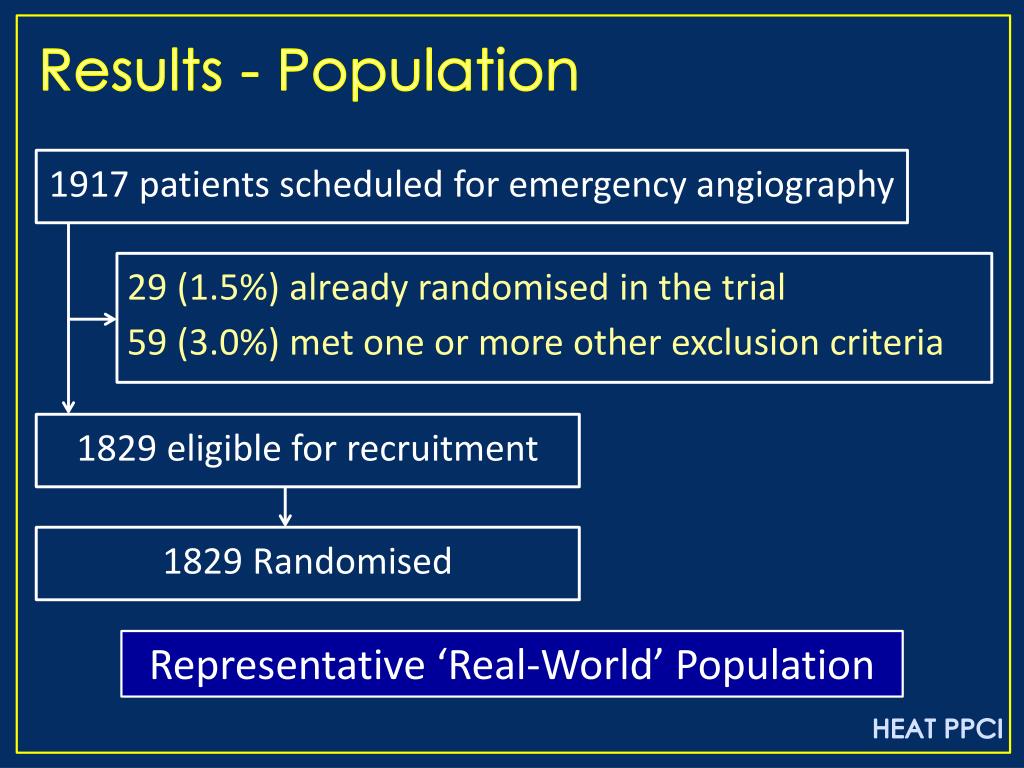 Results - Population

1917 patients scheduled for emergency angiography

29 (1.5%) already randomised in the trial
59 (3.0%) met one or more other exclusion criteria

1829 eligible for recruitment

1829 Randomised

Representative ‘Real-World’ Population

HEAT PPCI